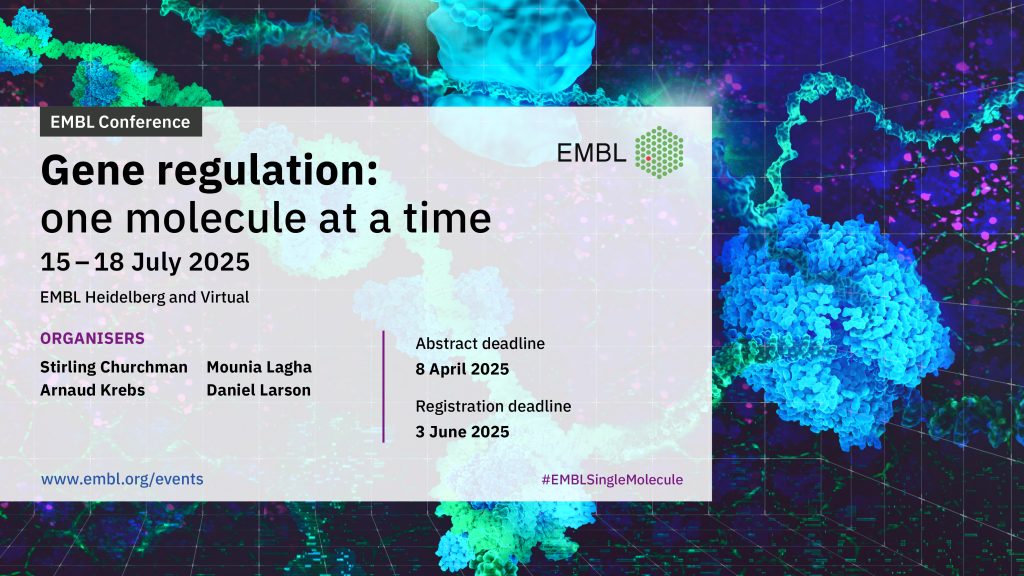 EMBL Conference

EMBL

Gene regulation: one molecule at a time

15 – 18 July 2025

EMBL Heidelberg and Virtual

ORGANISERS

Stirling Churchman
Arnaud Krebs
Mounia Lagha
Daniel Larson

Abstract deadline
8 April 2025

Registration deadline
3 June 2025

www.embl.org/events

#EMBLSingleMolecule